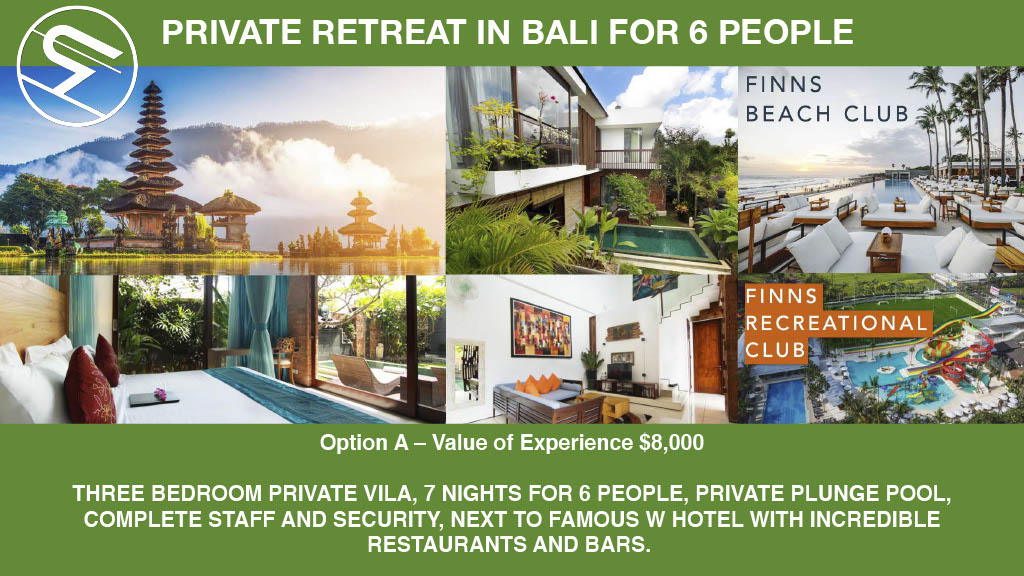 PRIVATE RETREAT IN BALI FOR 6 PEOPLE

FINNS BEACH CLUB

FINNS RECREATIONAL CLUB

Option A – Value of Experience $8,000

THREE BEDROOM PRIVATE VILA, 7 NIGHTS FOR 6 PEOPLE, PRIVATE PLUNGE POOL, COMPLETE STAFF AND SECURITY, NEXT TO FAMOUS W HOTEL WITH INCREDIBLE RESTAURANTS AND BARS.